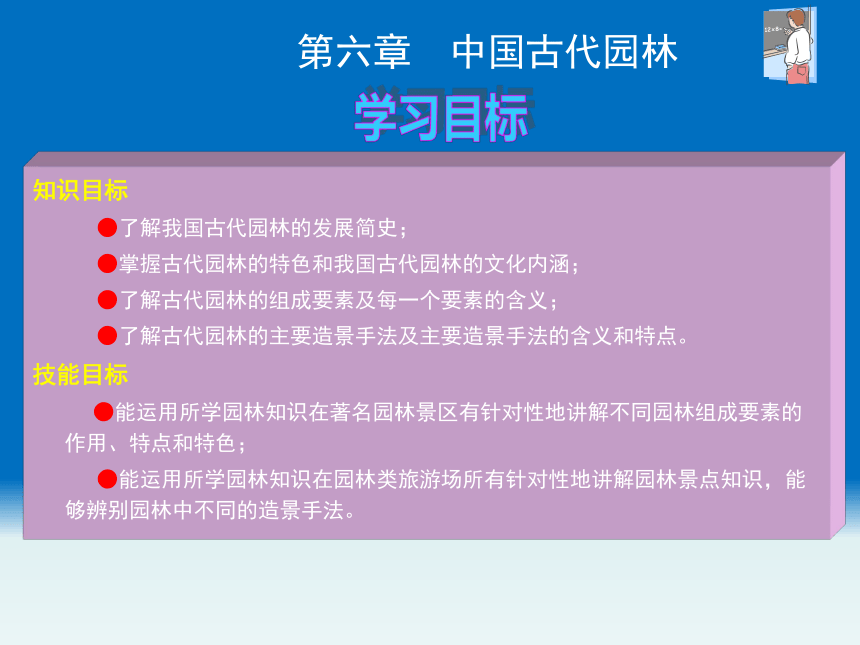 第六章　中国古代园林

学习目标

知识目标

●了解我国古代园林的发展简史；

●掌握古代园林的特色和我国古代园林的文化内涵；

●了解古代园林的组成要素及每一个要素的含义；

●了解古代园林的主要造景手法及主要造景手法的含义和特点。

技能目标

●能运用所学园林知识在著名园林景区有针对性地讲解不同园林组成要素的作用、特点和特色；

●能运用所学园林知识在园林类旅游场所有针对性地讲解园林景点知识，能够辨别园林中不同的造景手法。